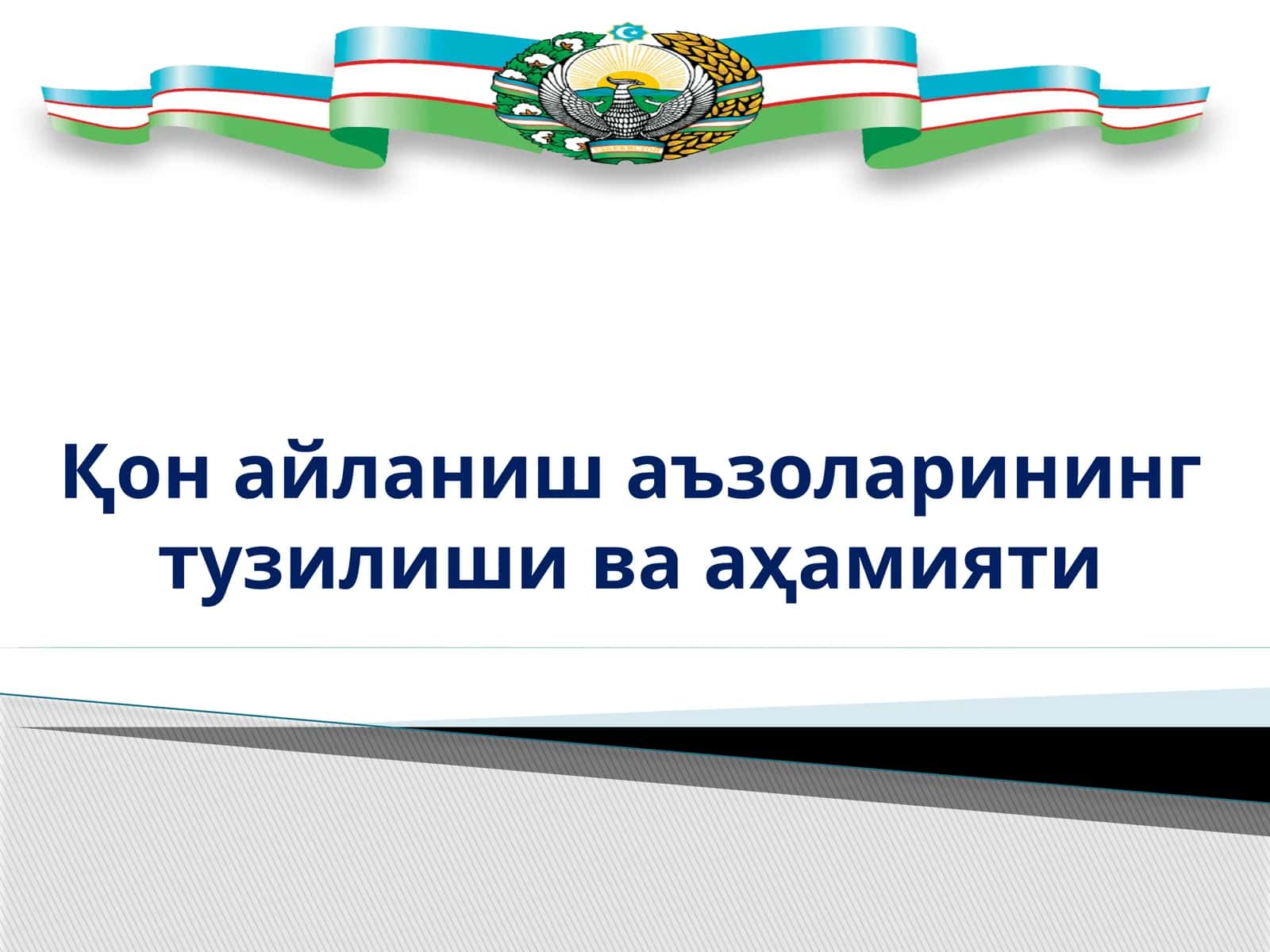 Қон айланиш аъзоларининг тузилиши ва аҳамияти